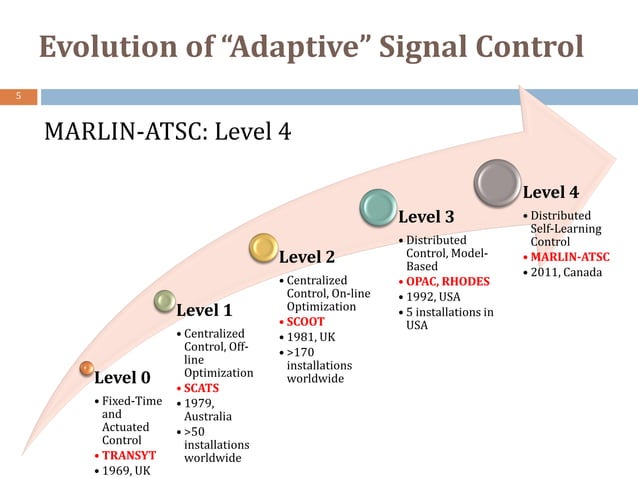 Evolution of “Adaptive” Signal Control

5

MARLIN-ATSC: Level 4

Level 0
• Fixed-Time and Actuated Control
• TRANSYT
• 1969, UK

Level 1
• Centralized Control, Off-line Optimization
• SCATS
• 1979, Australia
• >50 installations worldwide

Level 2
• Centralized Control, On-line Optimization
• SCOOT
• 1981, UK
• >170 installations worldwide

Level 3
• Distributed Control, Model-Based
• OPAC, RHODES
• 1992, USA
• 5 installations in USA

Level 4
• Distributed Self-Learning Control
• MARLIN-ATSC
• 2011, Canada